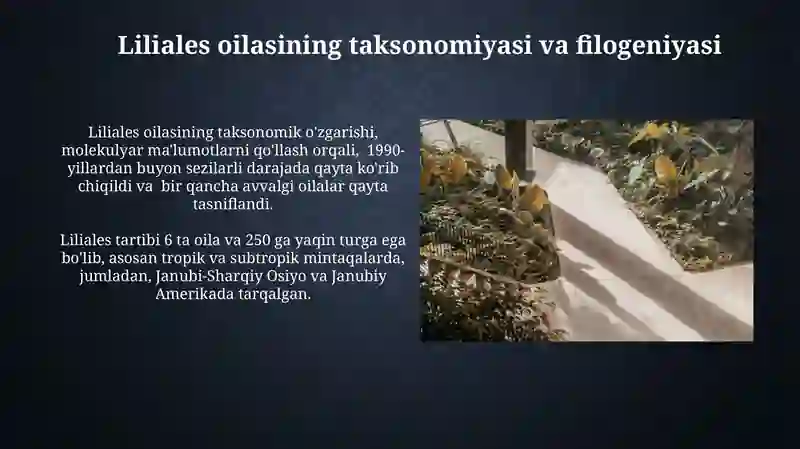 Liliales oilasining taksonomiyasi va filogeniyasi

Liliales oilasining taksonomik o'zgarishi, molekulyar ma'lumotlarni qo'llash orqali, 1990-yillardan buyon sezilarli darajada qayta ko'rib chiqildi va bir qancha avvalgi oilalar qayta tasniflandi.

Liliales tartibi 6 ta oila va 250 ga yaqin turga ega bo'lib, asosan tropik va subtropik mintaqalarda, jumladan, Janubi-Sharqiy Osiyo va Janubiy Amerikada tarqalgan.